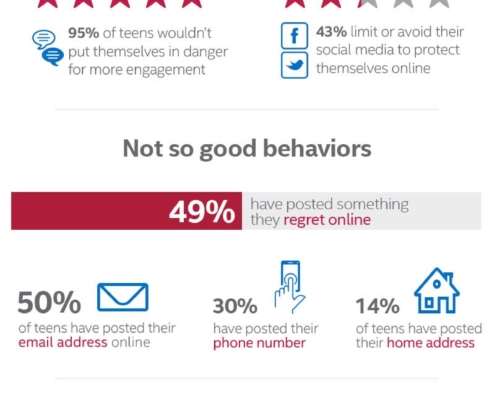 95% of teens wouldn't put themselves in danger for more engagement

43% limit or avoid their social media to protect themselves online

Not so good behaviors

49% have posted something they regret online

50% of teens have posted their email address online

30% have posted their phone number

14% of teens have posted their home address